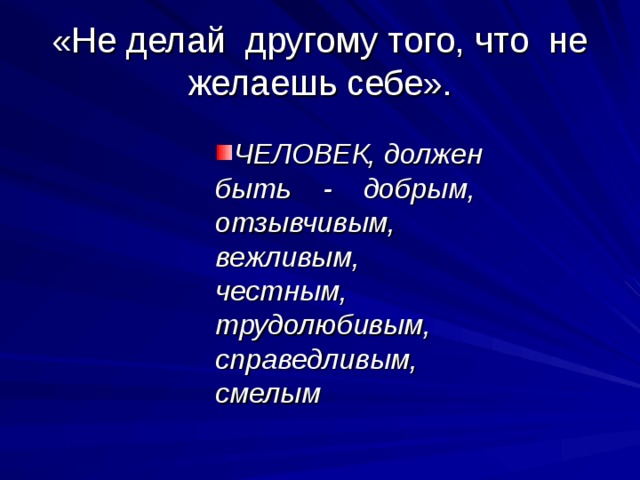 «Не делай другому того, что не желаешь себе».

ЧЕЛОВЕК, должен быть - добрым, отзывчивым, вежливым, честным, трудолюбивым, справедливым, смелым